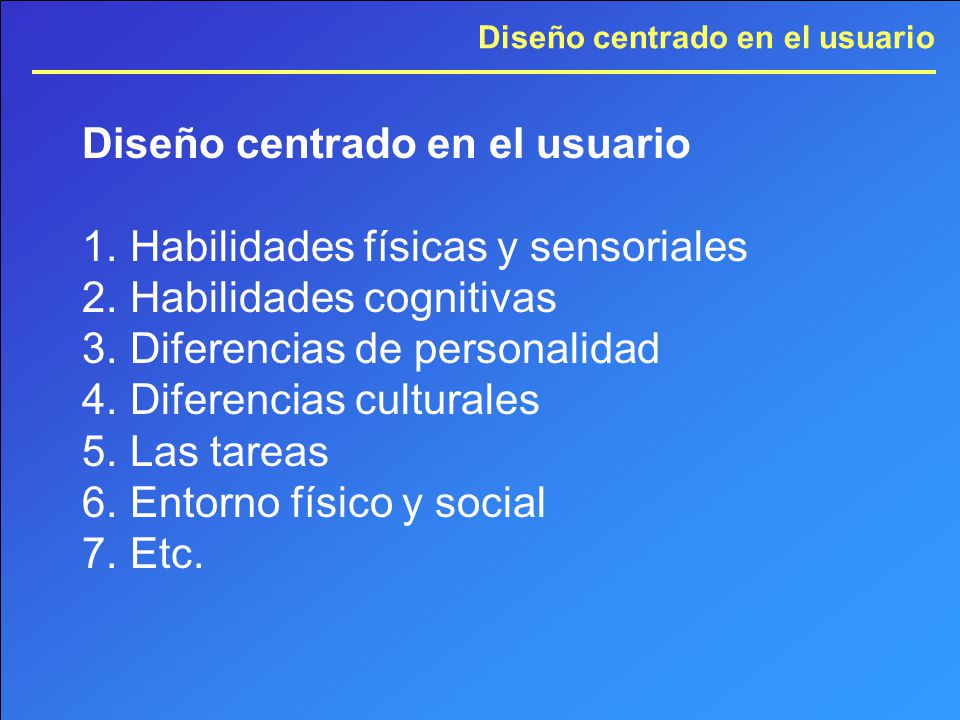 Diseño centrado en el usuario

Diseño centrado en el usuario

1. Habilidades físicas y sensoriales
2. Habilidades cognitivas
3. Diferencias de personalidad
4. Diferencias culturales
5. Las tareas
6. Entorno físico y social
7. Etc.